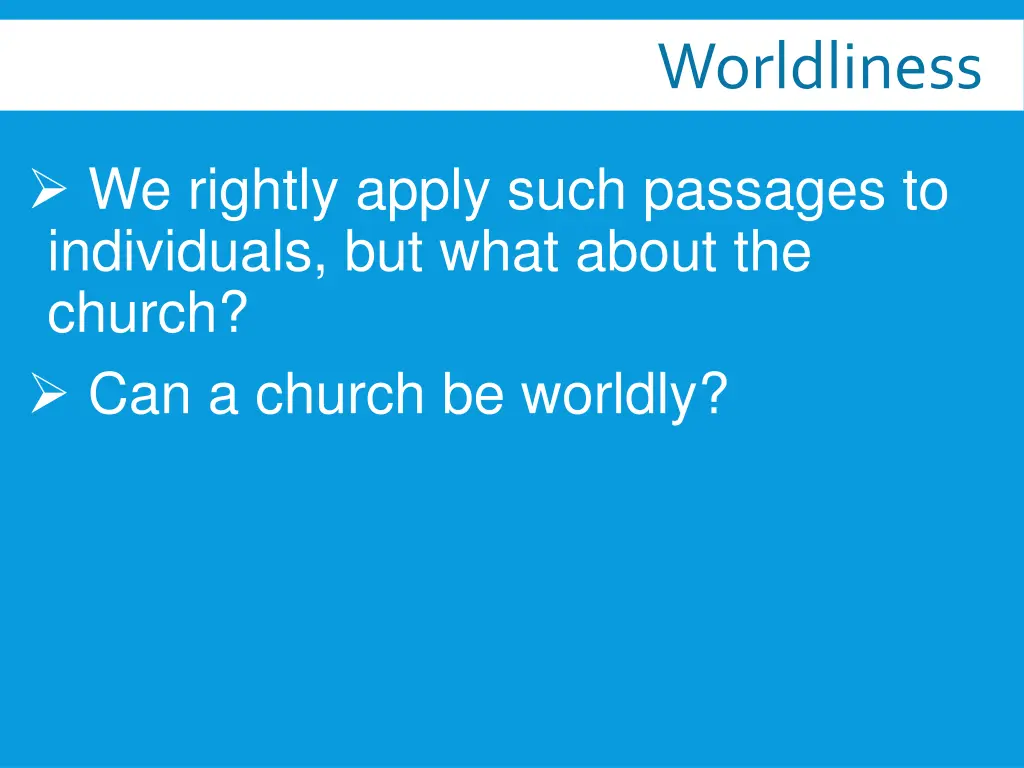 Worldliness

➢ We rightly apply such passages to individuals, but what about the church?

➢ Can a church be worldly?